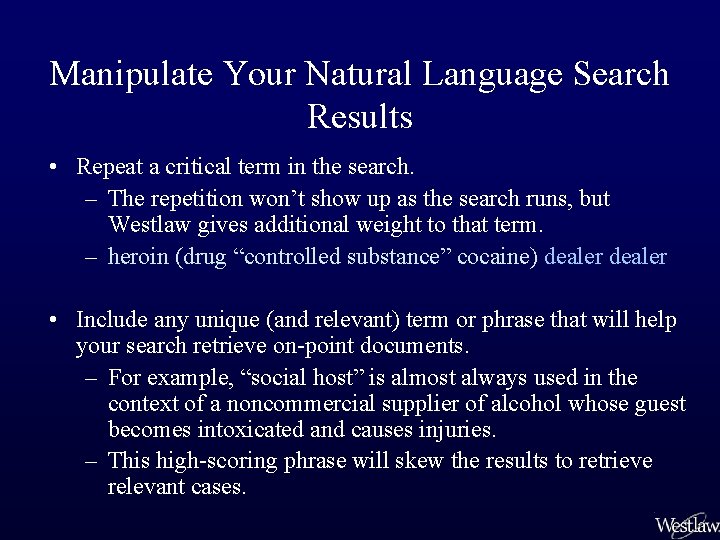 Manipulate Your Natural Language Search Results

• Repeat a critical term in the search.
– The repetition won’t show up as the search runs, but Westlaw gives additional weight to that term.
– heroin (drug “controlled substance” cocaine) dealer dealer

• Include any unique (and relevant) term or phrase that will help your search retrieve on-point documents.
– For example, “social host” is almost always used in the context of a noncommercial supplier of alcohol whose guest becomes intoxicated and causes injuries.
– This high-scoring phrase will skew the results to retrieve relevant cases.

Westlaw